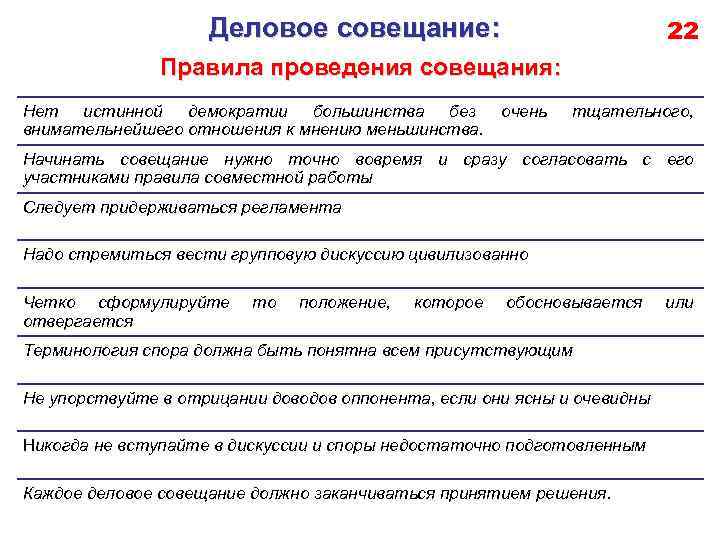 Деловое совещание:

22

Правила проведения совещания:

Нет истинной демократии большинства без очень тщательного, внимательнейшего отношения к мнению меньшинства.

Начинать совещание нужно точно вовремя и сразу согласовать с его участниками правила совместной работы

Следует придерживаться регламента

Надо стремиться вести групповую дискуссию цивилизованно

Четко сформулируйте то положение, которое обосновывается или отвергается

Терминология спора должна быть понятна всем присутствующим

Не упорствуйте в отрицании доводов оппонента, если они ясны и очевидны

Никогда не вступайте в дискуссии и споры недостаточно подготовленным

Каждое деловое совещание должно заканчиваться принятием решения.